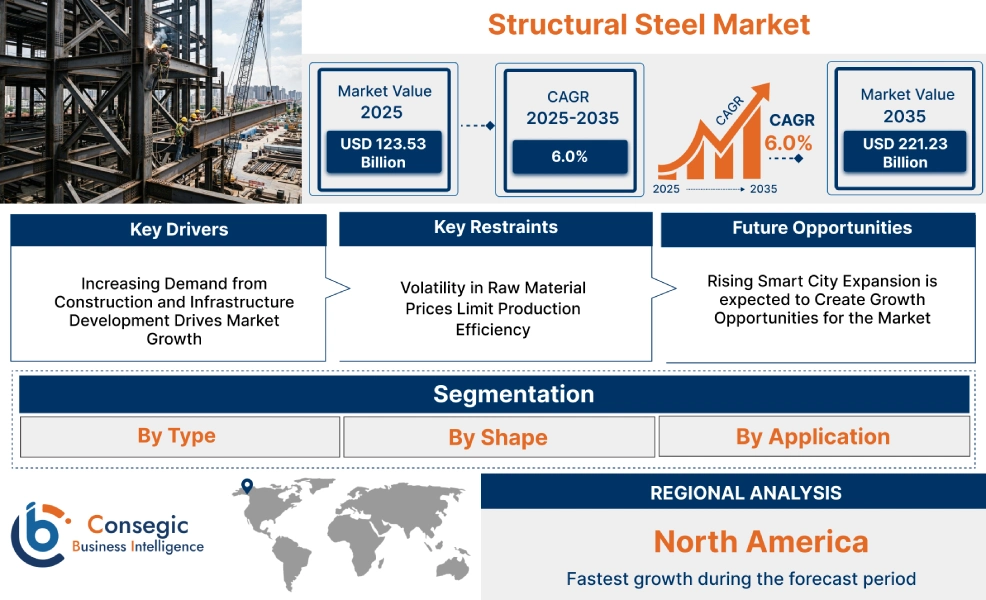 Structural Steel Market

Market Value 2025
USD 123.53 Billion

CAGR 2025-2035
6.0%

CAGR
CAGR 6.0%
2025 2035

Market Value 2035
USD 221.23 Billion

Key Drivers
Increasing Demand from Construction and Infrastructure Development Drives Market Growth

Key Restraints
Volatility in Raw Material Prices Limit Production Efficiency

Future Opportunities
Rising Smart City Expansion is expected to Create Growth Opportunities for the Market

Segmentation
By Type
By Shape
By Application

Consegic Business Intelligence

REGIONAL ANALYSIS
North America
Fastest growth during the forecast period